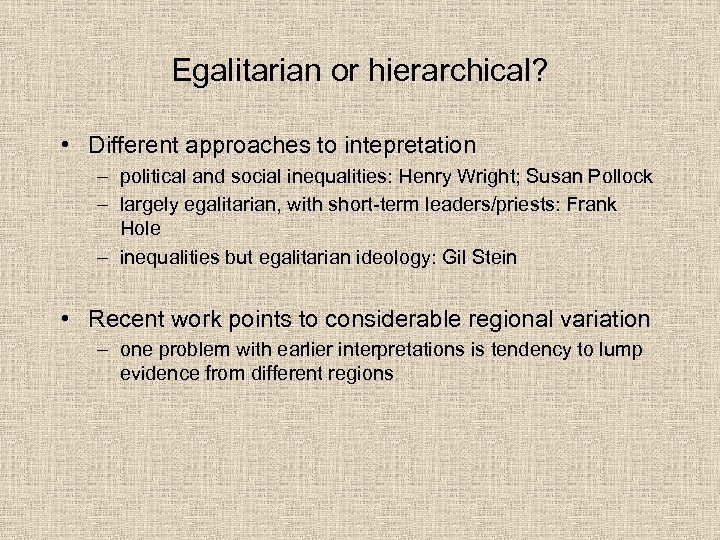 Egalitarian or hierarchical?

• Different approaches to intepretation
– political and social inequalities: Henry Wright; Susan Pollock
– largely egalitarian, with short-term leaders/priests: Frank Hole
– inequalities but egalitarian ideology: Gil Stein

• Recent work points to considerable regional variation
– one problem with earlier interpretations is tendency to lump evidence from different regions